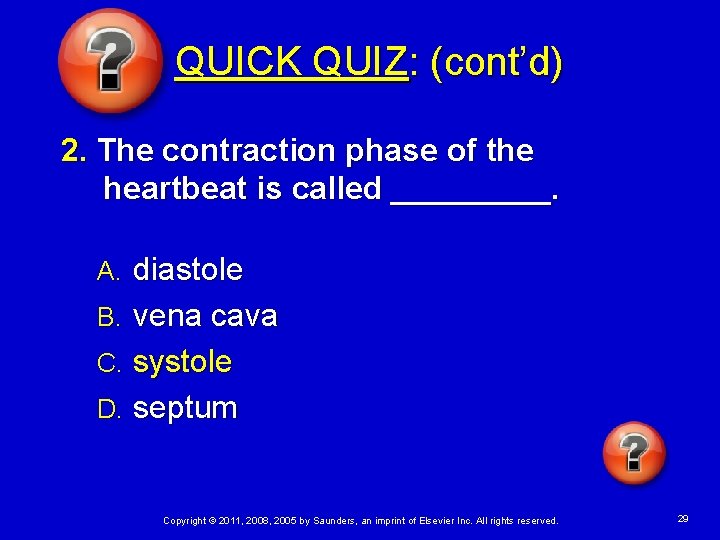 ?

QUICK QUIZ: (cont'd)

2. The contraction phase of the heartbeat is called _________.

A. diastole
B. vena cava
C. systole
D. septum

?

Copyright © 2011, 2008, 2005 by Saunders, an imprint of Elsevier Inc. All rights reserved.

29